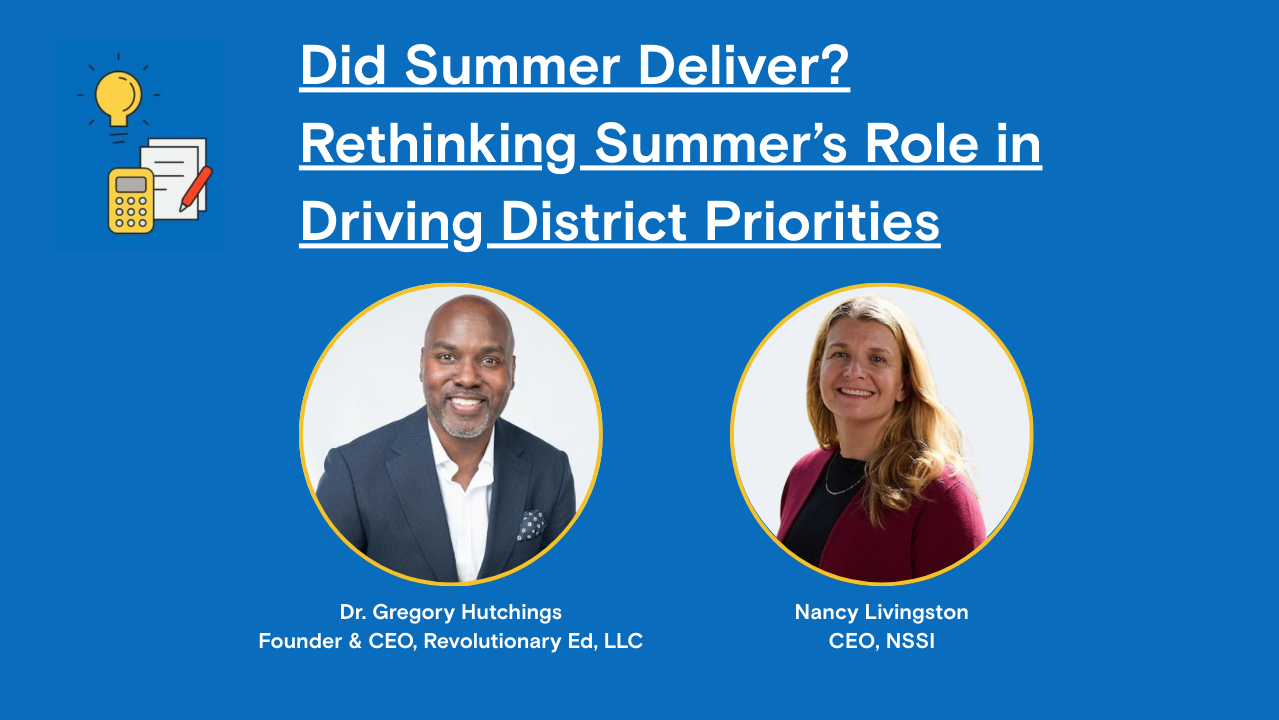 Did Summer Deliver? Rethinking Summer's Role in Driving District Priorities

Dr. Gregory Hutchings
Founder & CEO, Revolutionary Ed, LLC

Nancy Livingston
CEO, NSSI